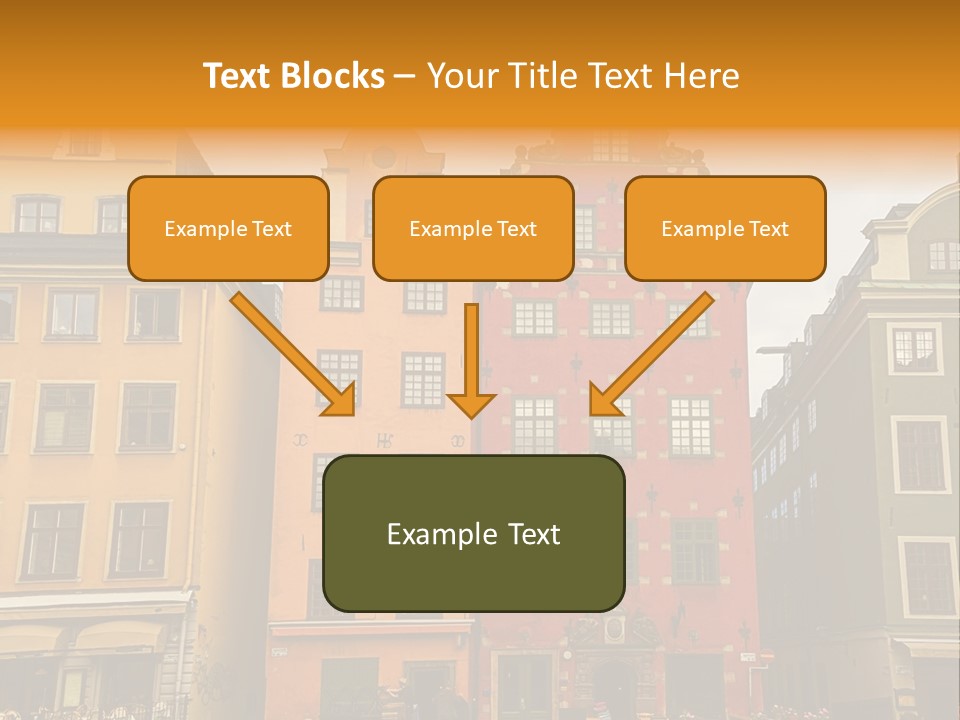 Text Blocks – Your Title Text Here

Example Text

Example Text

Example Text

Example Text